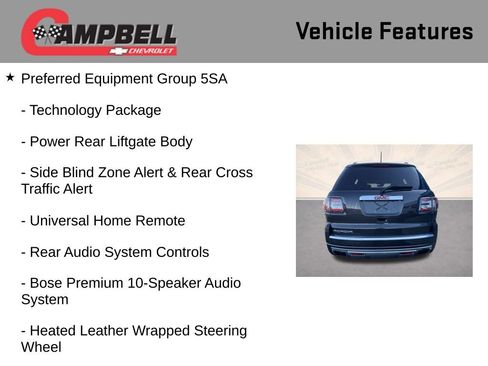 CAMPBELL
CHEVROLET

Vehicle Features

★ Preferred Equipment Group 5SA

- Technology Package

- Power Rear Liftgate Body

- Side Blind Zone Alert & Rear Cross Traffic Alert

- Universal Home Remote

- Rear Audio System Controls

- Bose Premium 10-Speaker Audio System

- Heated Leather Wrapped Steering Wheel